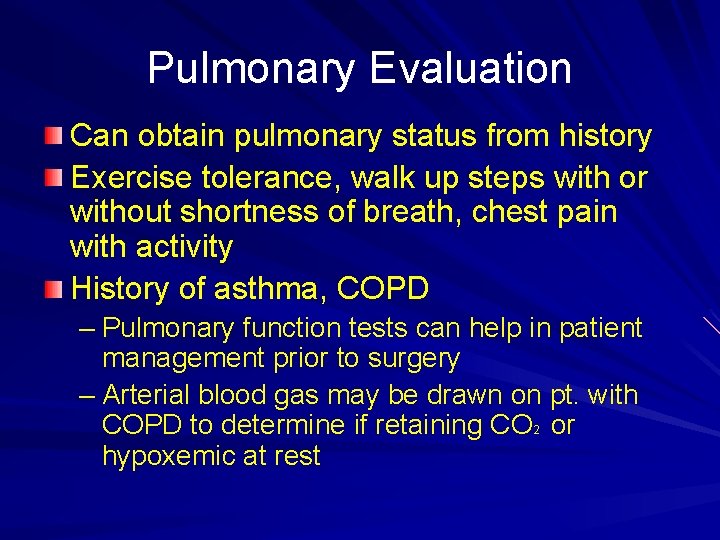 Pulmonary Evaluation

Can obtain pulmonary status from history

Exercise tolerance, walk up steps with or without shortness of breath, chest pain with activity

History of asthma, COPD

– Pulmonary function tests can help in patient management prior to surgery

– Arterial blood gas may be drawn on pt. with COPD to determine if retaining $CO_2$ or hypoxemic at rest